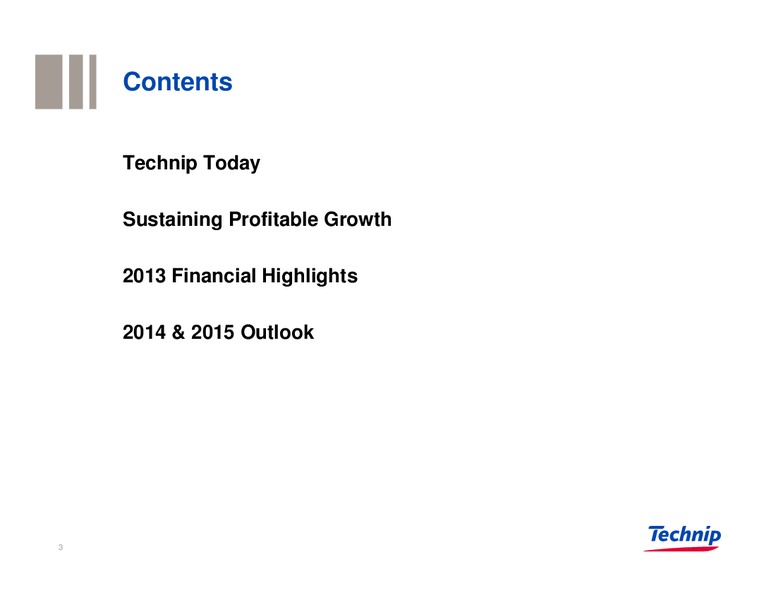 Contents

Technip Today

Sustaining Profitable Growth

2013 Financial Highlights

2014 & 2015 Outlook

3

Technip